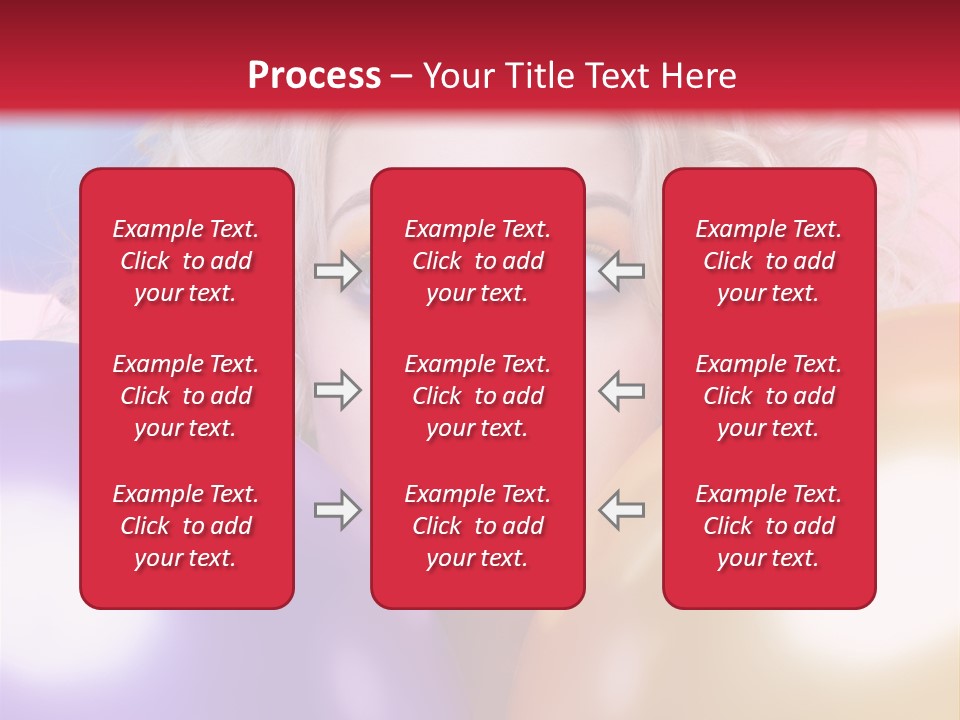 Process – Your Title Text Here

Example Text. Click to add your text.

Example Text. Click to add your text.

Example Text. Click to add your text.

Example Text. Click to add your text.

Example Text. Click to add your text.

Example Text. Click to add your text.

Example Text. Click to add your text.

Example Text. Click to add your text.

Example Text. Click to add your text.